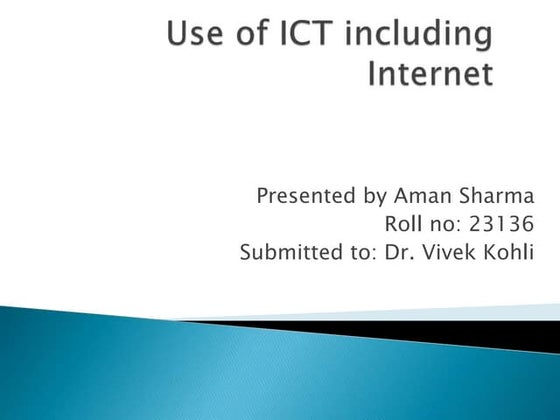 Use of ICT including Internet

Presented by Aman Sharma
Roll no: 23136
Submitted to: Dr. Vivek Kohli